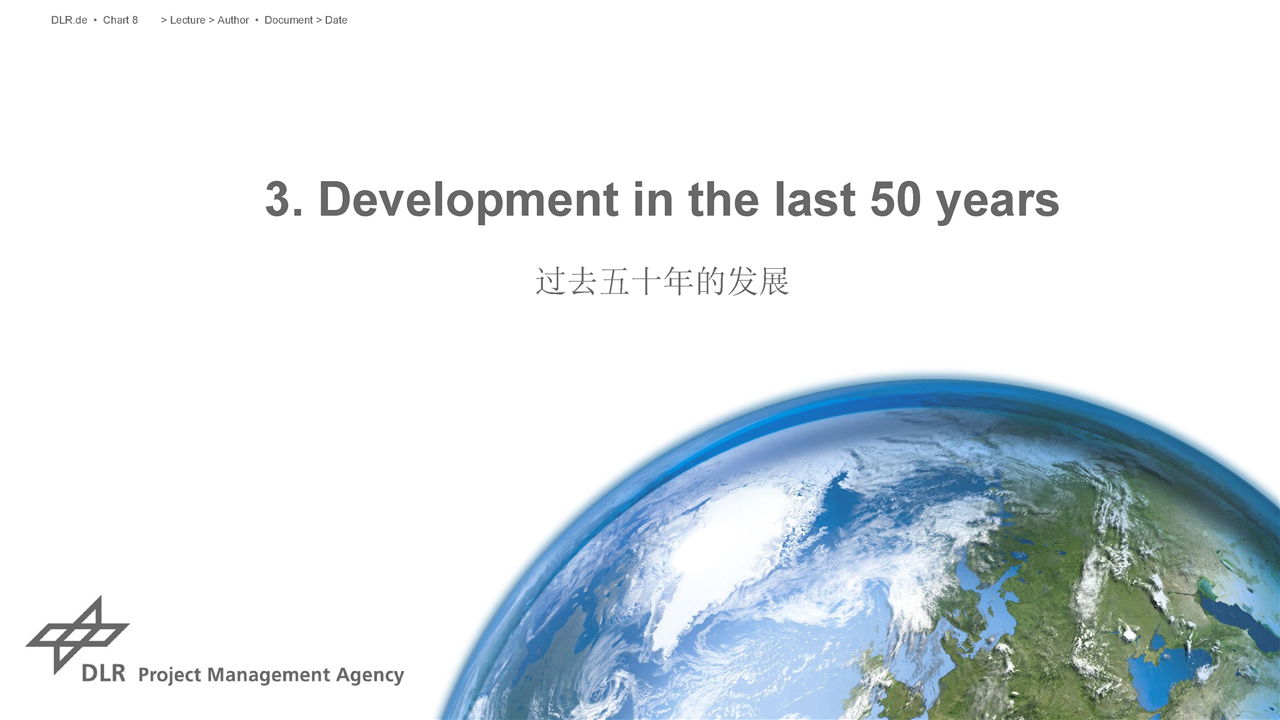 DLR.de • Chart 8 > Lecture > Author • Document > Date

3. Development in the last 50 years

过去五十年的发展

DLR Project Management Agency